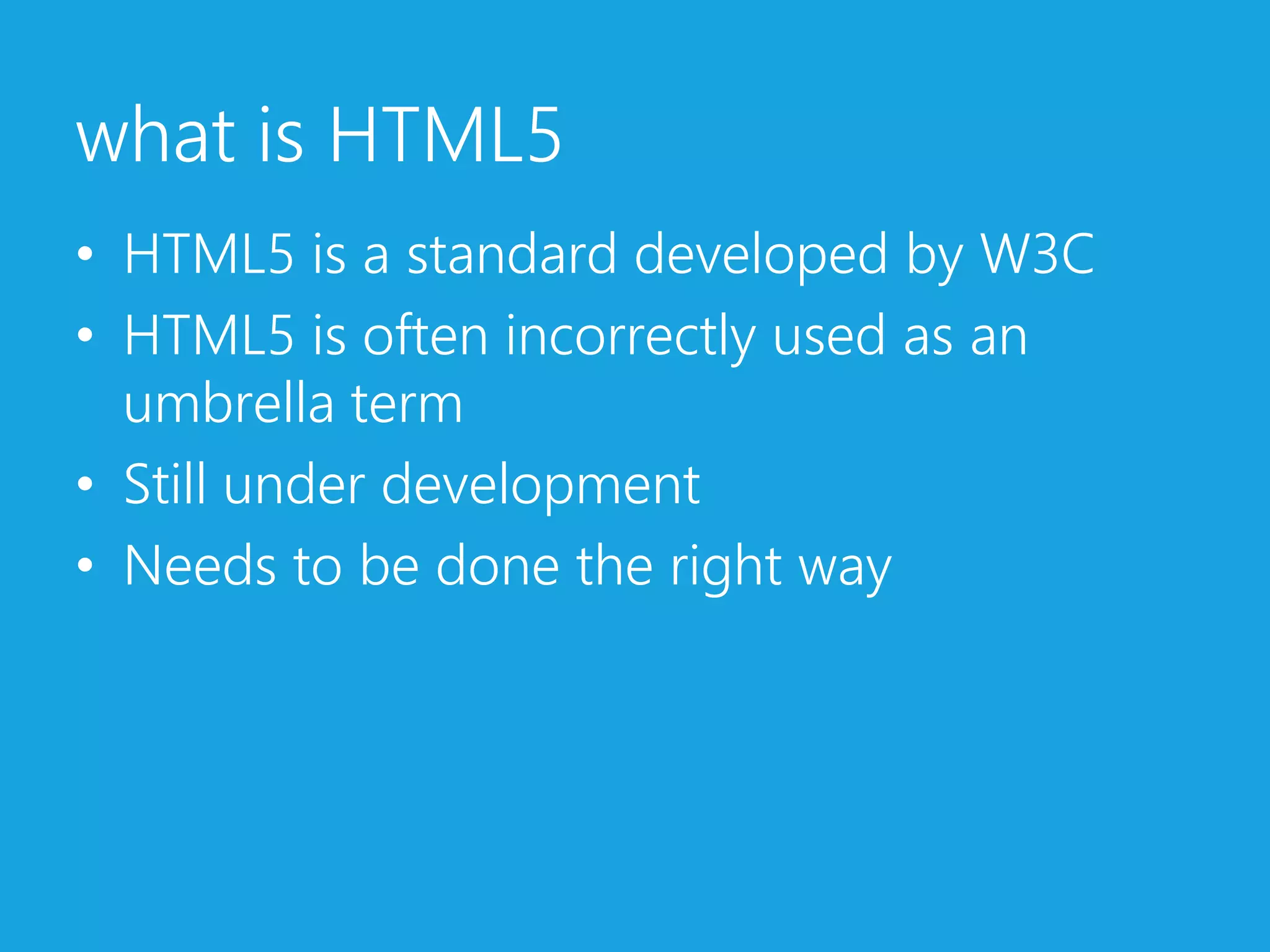 what is HTML5

• HTML5 is a standard developed by W3C
• HTML5 is often incorrectly used as an umbrella term
• Still under development
• Needs to be done the right way